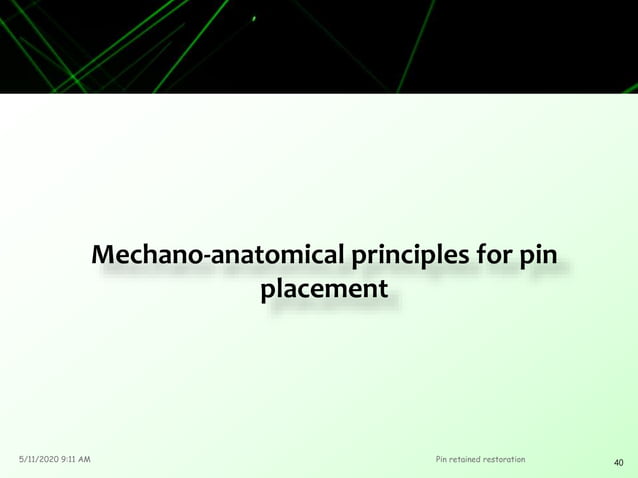 Mechano-anatomical principles for pin placement

5/11/2020 9:11 AM

Pin retained restoration

40